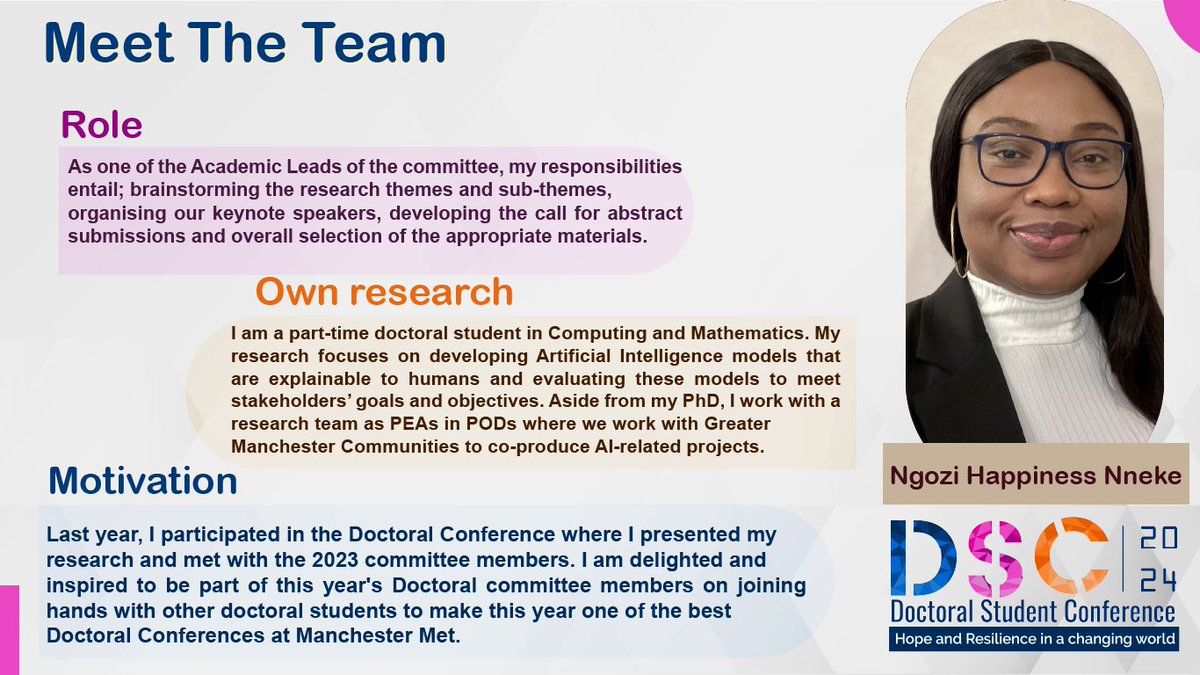 Meet The Team

Role

As one of the Academic Leads of the committee, my responsibilities entail; brainstorming the research themes and sub-themes, organising our keynote speakers, developing the call for abstract submissions and overall selection of the appropriate materials.

Own research

I am a part-time doctoral student in Computing and Mathematics. My research focuses on developing Artificial Intelligence models that are explainable to humans and evaluating these models to meet stakeholders' goals and objectives. Aside from my PhD, I work with a research team as PEAs in PODs where we work with Greater Manchester Communities to co-produce AI-related projects.

Motivation

Last year, I participated in the Doctoral Conference where I presented my research and met with the 2023 committee members. I am delighted and inspired to be part of this year's Doctoral committee members on joining hands with other doctoral students to make this year one of the best Doctoral Conferences at Manchester Met.

Ngozi Happiness Nneke

DSC 20 24
Doctoral Student Conference
Hope and Resilience in a changing world